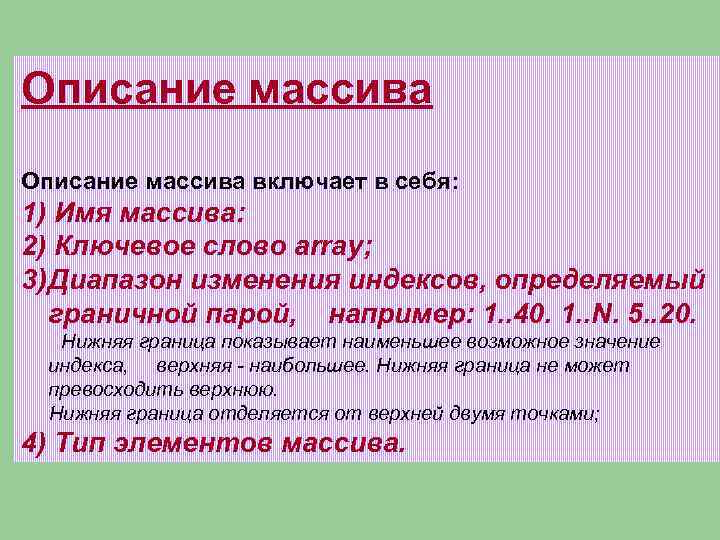 Описание массива

Описание массива включает в себя:
1) Имя массива:
2) Ключевое слово array;
3)Диапазон изменения индексов, определяемый граничной парой, например: 1..40. 1..N. 5..20.
Нижняя граница показывает наименьшее возможное значение индекса, верхняя - наибольшее. Нижняя граница не может превосходить верхнюю.
Нижняя граница отделяется от верхней двумя точками;
4) Тип элементов массива.